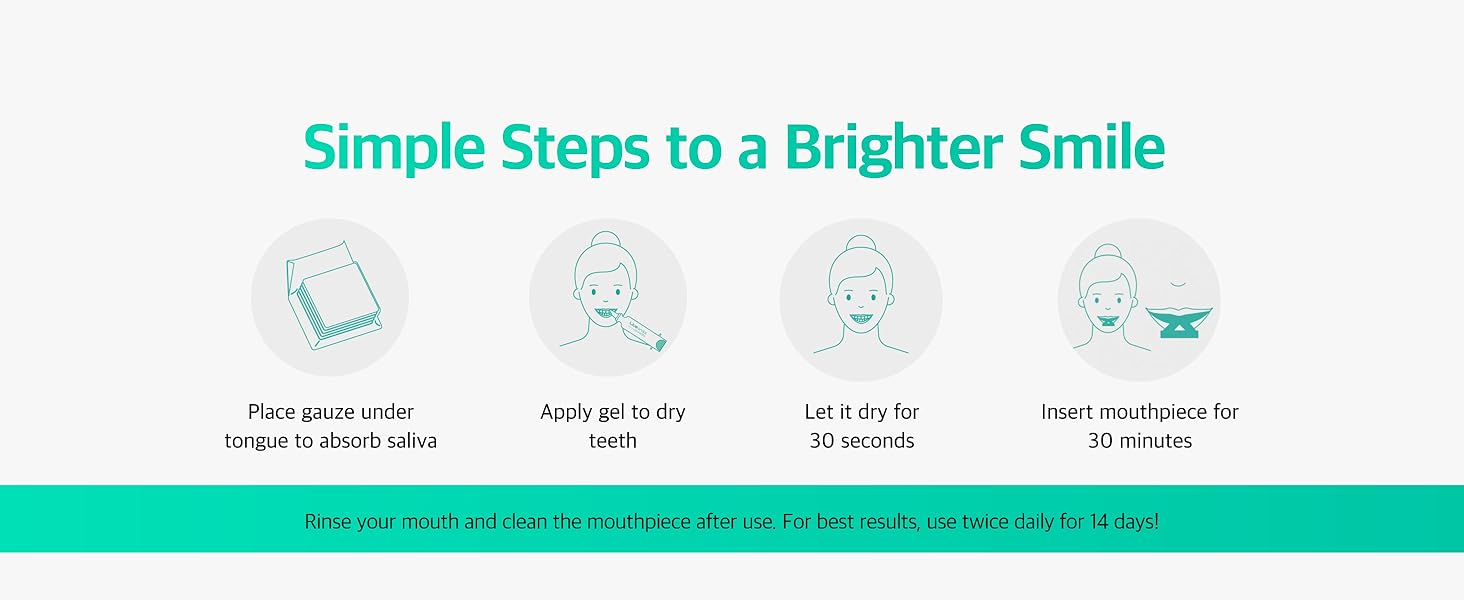 Simple Steps to a Brighter Smile

Place gauze under tongue to absorb saliva

Apply gel to dry teeth

Let it dry for 30 seconds

Insert mouthpiece for 30 minutes

Rinse your mouth and clean the mouthpiece after use. For best results, use twice daily for 14 days!